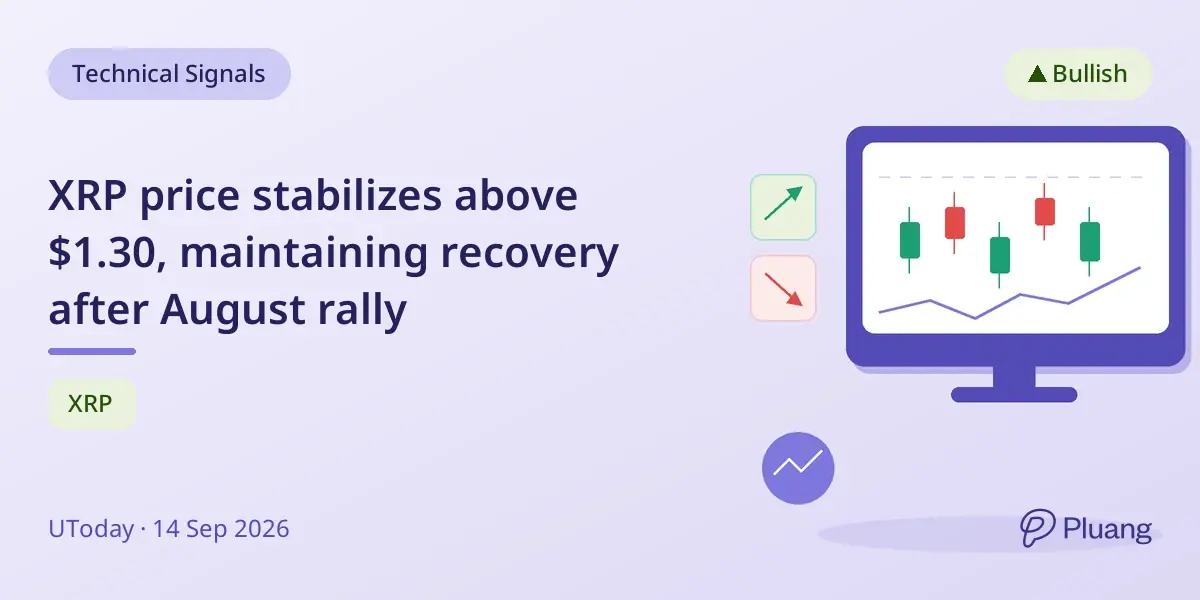 Technical Signals

▲ Bullish

XRP price stabilizes above $1.30, maintaining recovery after August rally

XRP

UToday · 14 Sep 2026

Pluang